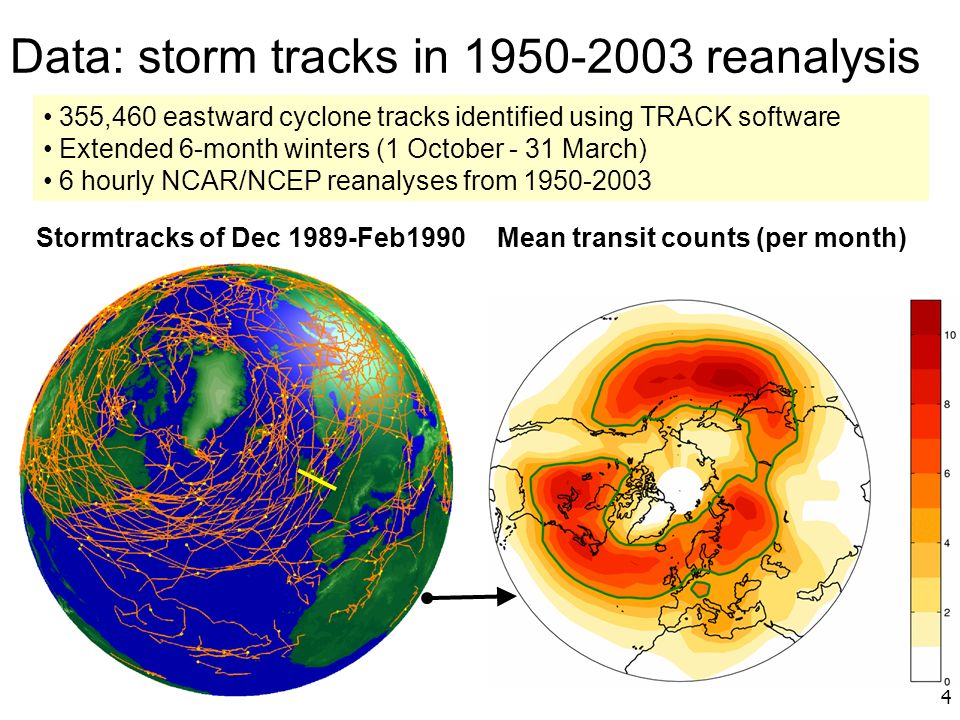 Data: storm tracks in 1950-2003 reanalysis

• 355,460 eastward cyclone tracks identified using TRACK software
• Extended 6-month winters (1 October - 31 March)
• 6 hourly NCAR/NCEP reanalyses from 1950-2003

Stormtracks of Dec 1989-Feb1990

Mean transit counts (per month)

10
8
6
4
2
0

4